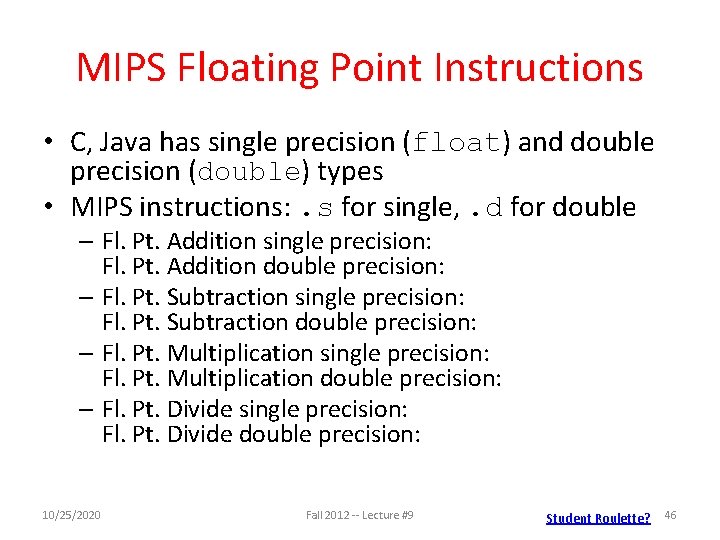 MIPS Floating Point Instructions

• C, Java has single precision (float) and double precision (double) types

• MIPS instructions: .s for single, .d for double

– Fl. Pt. Addition single precision:
Fl. Pt. Addition double precision:

– Fl. Pt. Subtraction single precision:
Fl. Pt. Subtraction double precision:

– Fl. Pt. Multiplication single precision:
Fl. Pt. Multiplication double precision:

– Fl. Pt. Divide single precision:
Fl. Pt. Divide double precision:

10/25/2020 Fall 2012 -- Lecture #9 Student Roulette? 46